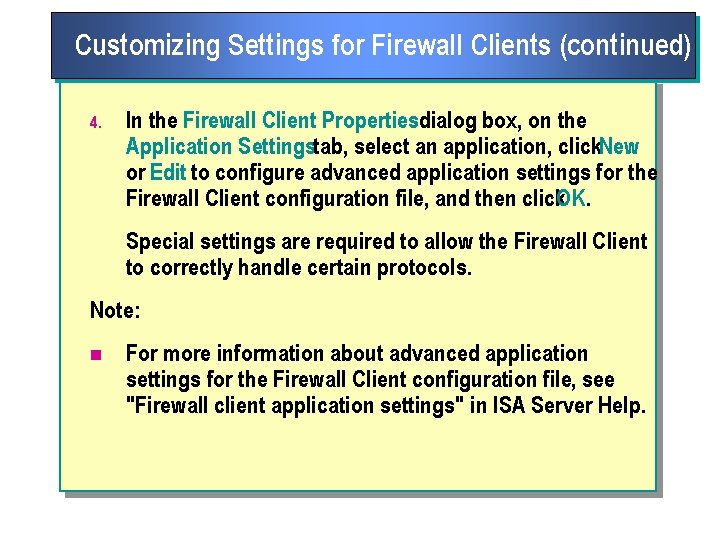 Customizing Settings for Firewall Clients (continued)

4. In the Firewall Client Propertiesdialog box, on the Application Settingstab, select an application, clickNew or Edit to configure advanced application settings for the Firewall Client configuration file, and then clickOK.

Special settings are required to allow the Firewall Client to correctly handle certain protocols.

Note:

■ For more information about advanced application settings for the Firewall Client configuration file, see "Firewall client application settings" in ISA Server Help.